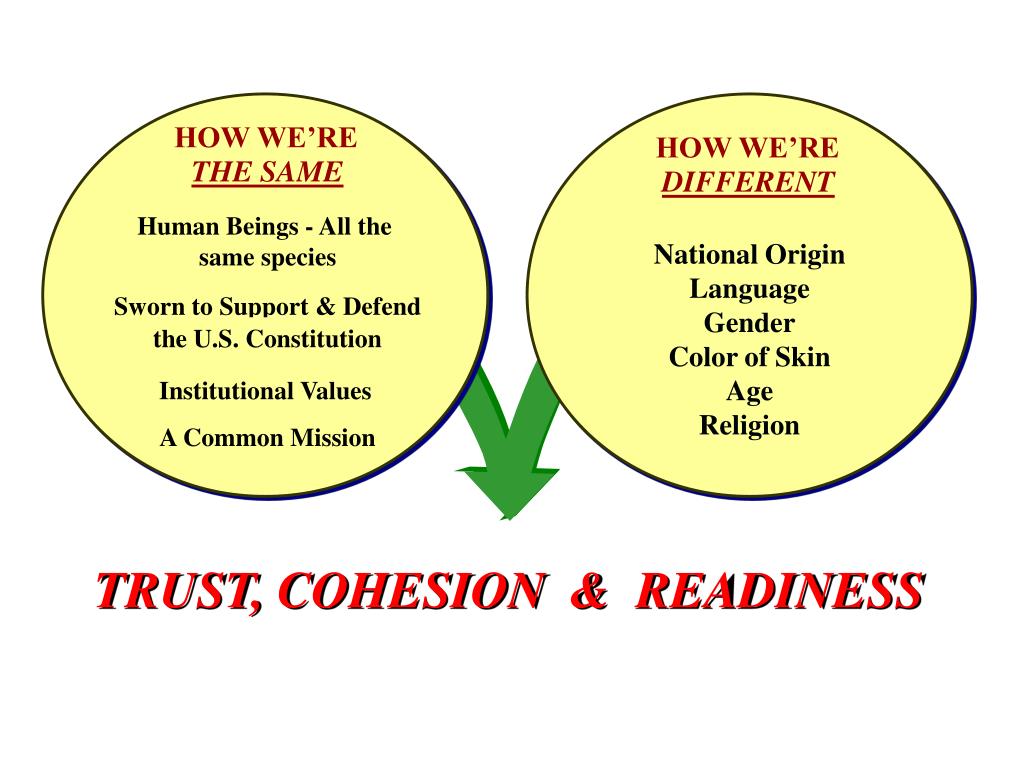 HOW WE'RE
THE SAME

Human Beings - All the same species

Sworn to Support & Defend the U.S. Constitution

Institutional Values

A Common Mission

HOW WE'RE
DIFFERENT

National Origin
Language
Gender
Color of Skin
Age
Religion

TRUST, COHESION & READINESS